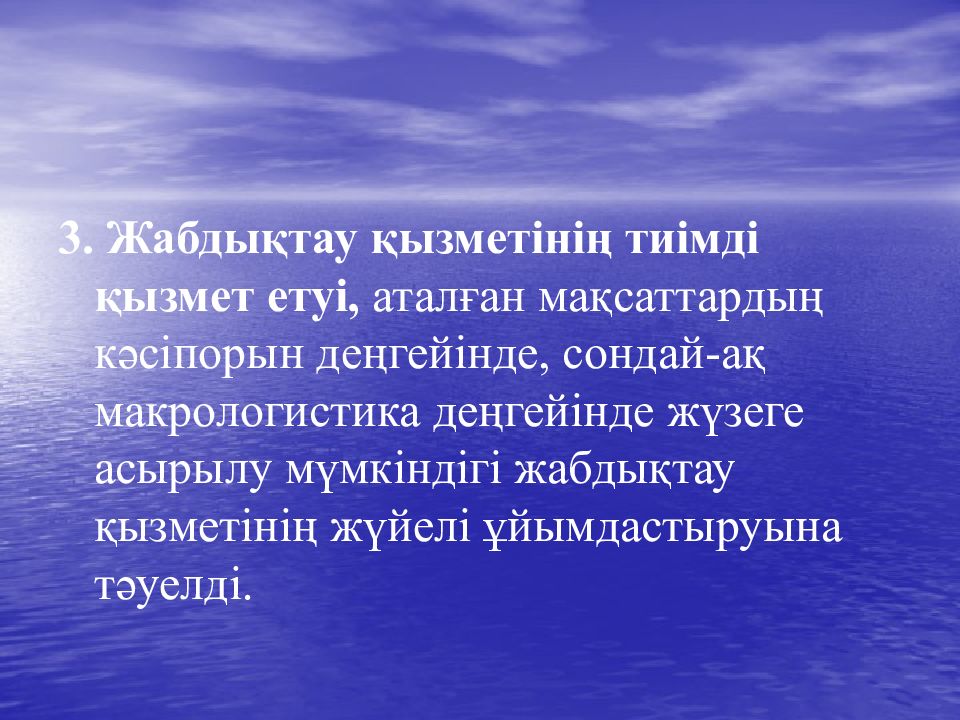 3. Жабдықтау қызметінің тиімді қызмет етуі, аталған мақсаттардың кәсіпорын деңгейінде, сондай-ақ макрологистика деңгейінде жүзеге асырылу мүмкіндігі жабдықтау қызметінің жүйелі ұйымдастыруына тәуелді.